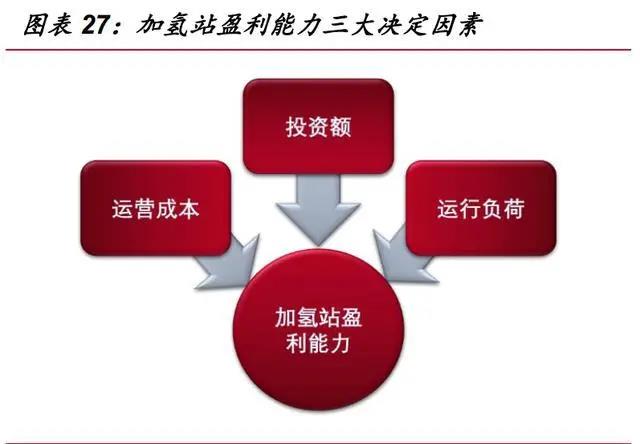 图表 27：加氢站盈利能力三大决定因素

投资额

运营成本

运行负荷

加氢站盈利能力